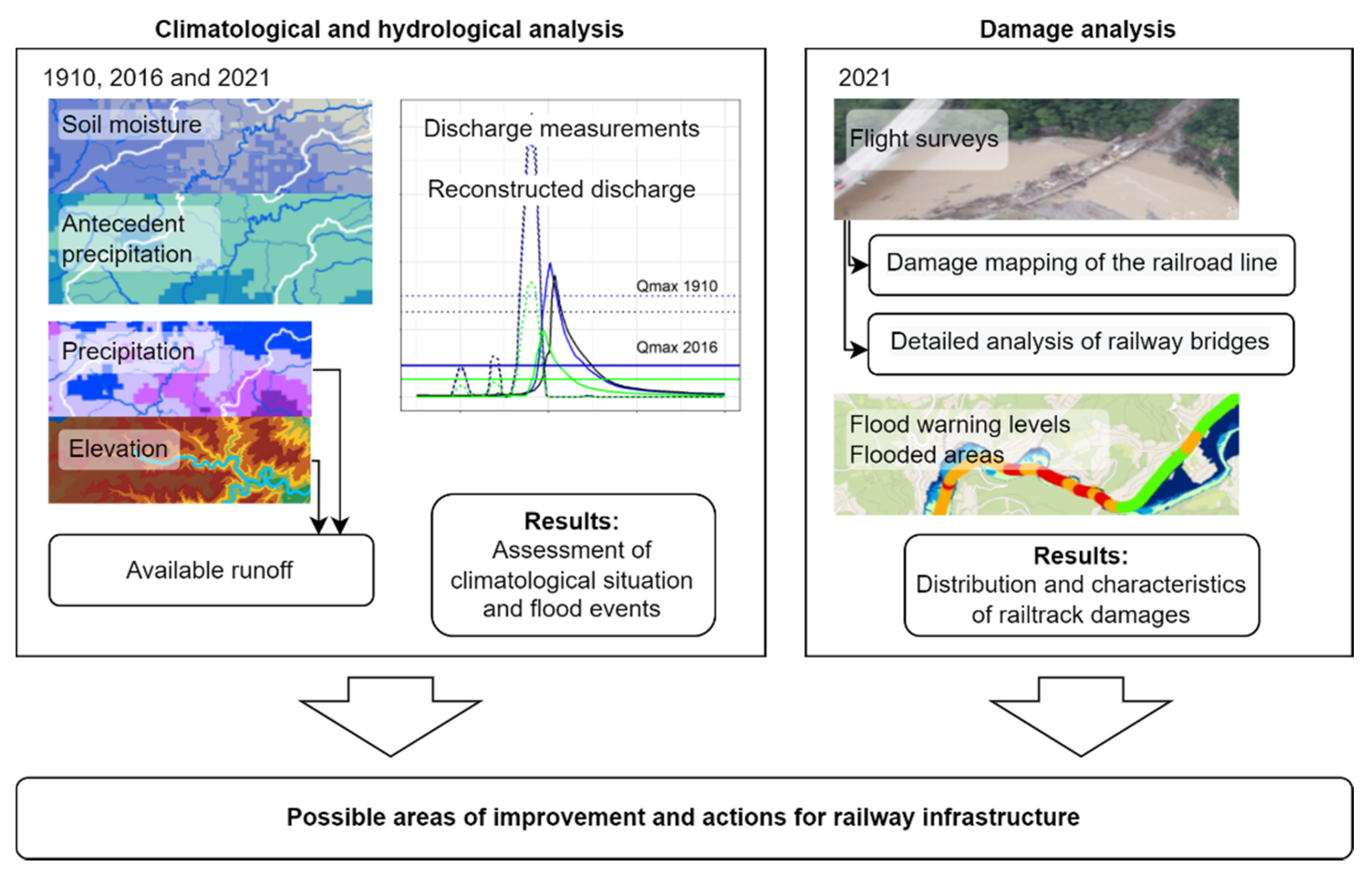 Climatological and hydrological analysis

1910, 2016 and 2021

Soil moisture

Antecedent precipitation

Precipitation

Elevation

Available runoff

Discharge measurements

Reconstructed discharge

Qmax 1910

Qmax 2016

Results:
Assessment of climatological situation and flood events

Damage analysis

2021

Flight surveys

Damage mapping of the railroad line

Detailed analysis of railway bridges

Flood warning levels
Flooded areas

Results:
Distribution and characteristics of railtrack damages

Possible areas of improvement and actions for railway infrastructure